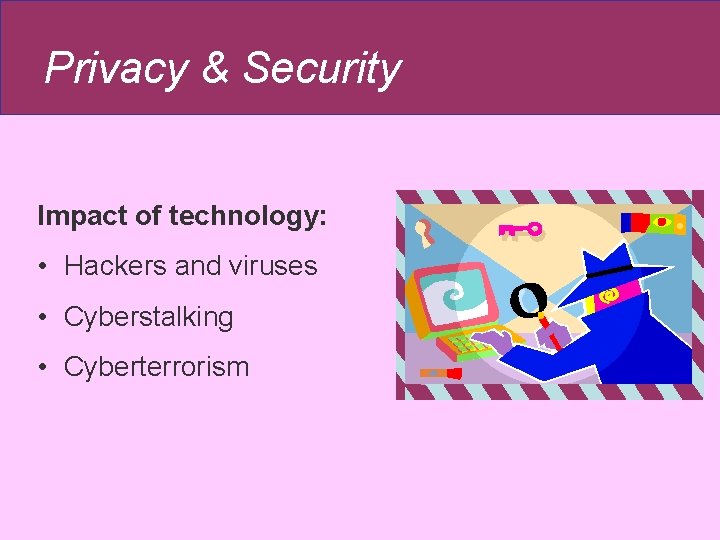 Privacy & Security

Impact of technology:

• Hackers and viruses

• Cyberstalking

• Cyberterrorism